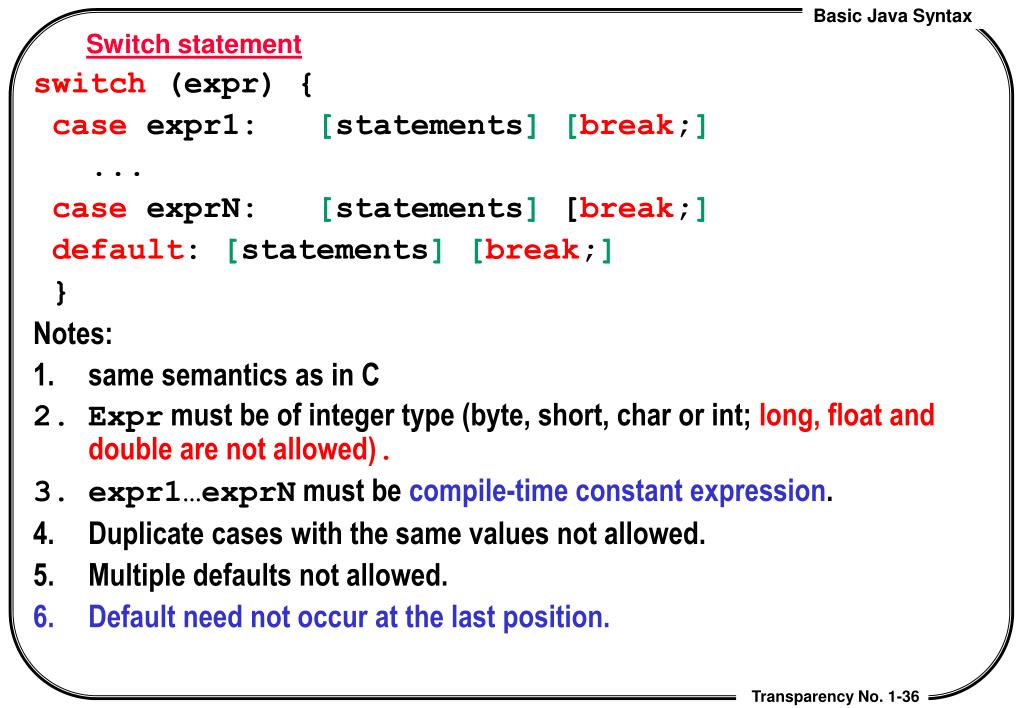 Basic Java Syntax

Switch statement

switch (expr) {
case expr1: [statements] [break;]
...
case exprN: [statements] [break;]
default: [statements] [break;]
}

Notes:
1. same semantics as in C
2. Expr must be of integer type (byte, short, char or int; long, float and double are not allowed) .
3. expr1…exprN must be compile-time constant expression.
4. Duplicate cases with the same values not allowed.
5. Multiple defaults not allowed.
6. Default need not occur at the last position.

Transparency No. 1-36